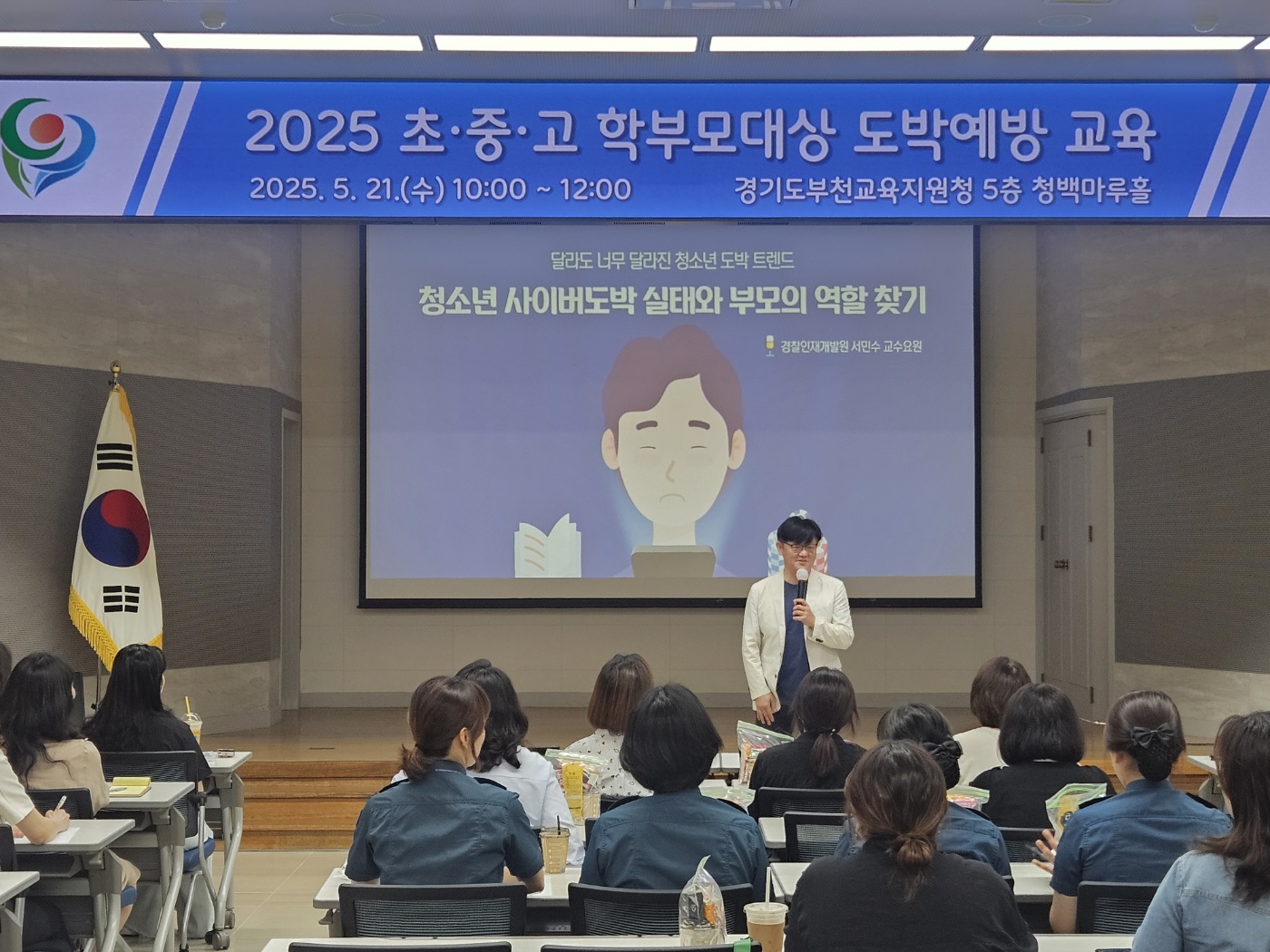 2025 초·중·고 학부모대상 도박예방 교육
2025. 5. 21.(수) 10:00 ~ 12:00
경기도부천교육지원청 5층 청백마루홀

달라도 너무 달라진 청소년 도박 트렌드
청소년 사이버도박 실태와 부모의 역할 찾기
경찰인재개발원 서민수 교수요원